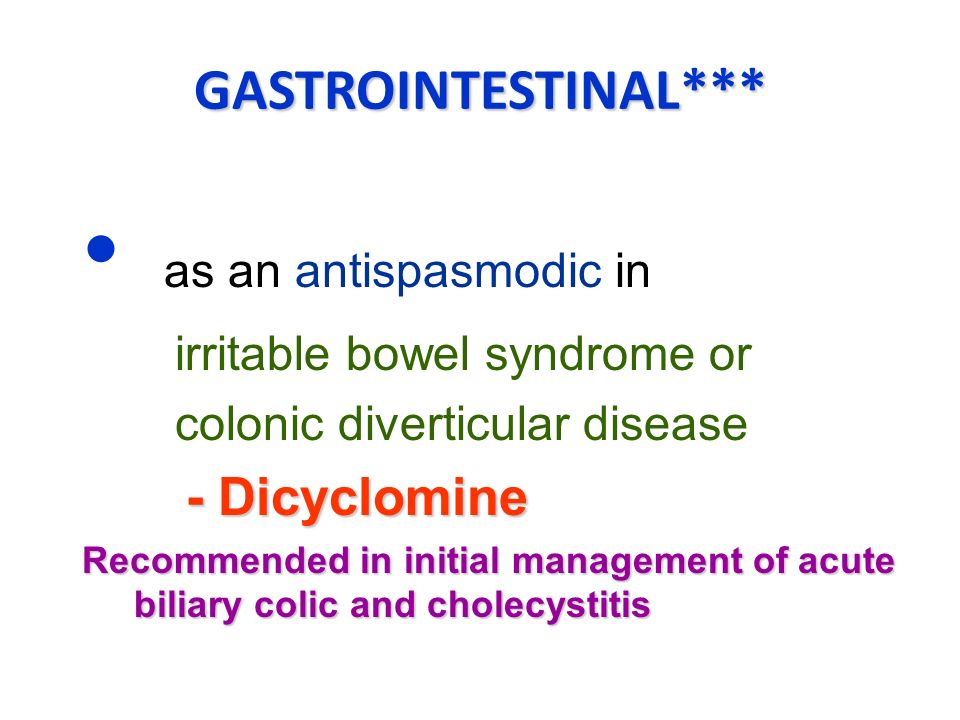 GASTROINTESTINAL***

• as an antispasmodic in irritable bowel syndrome or colonic diverticular disease

- Dicyclomine

Recommended in initial management of acute biliary colic and cholecystitis